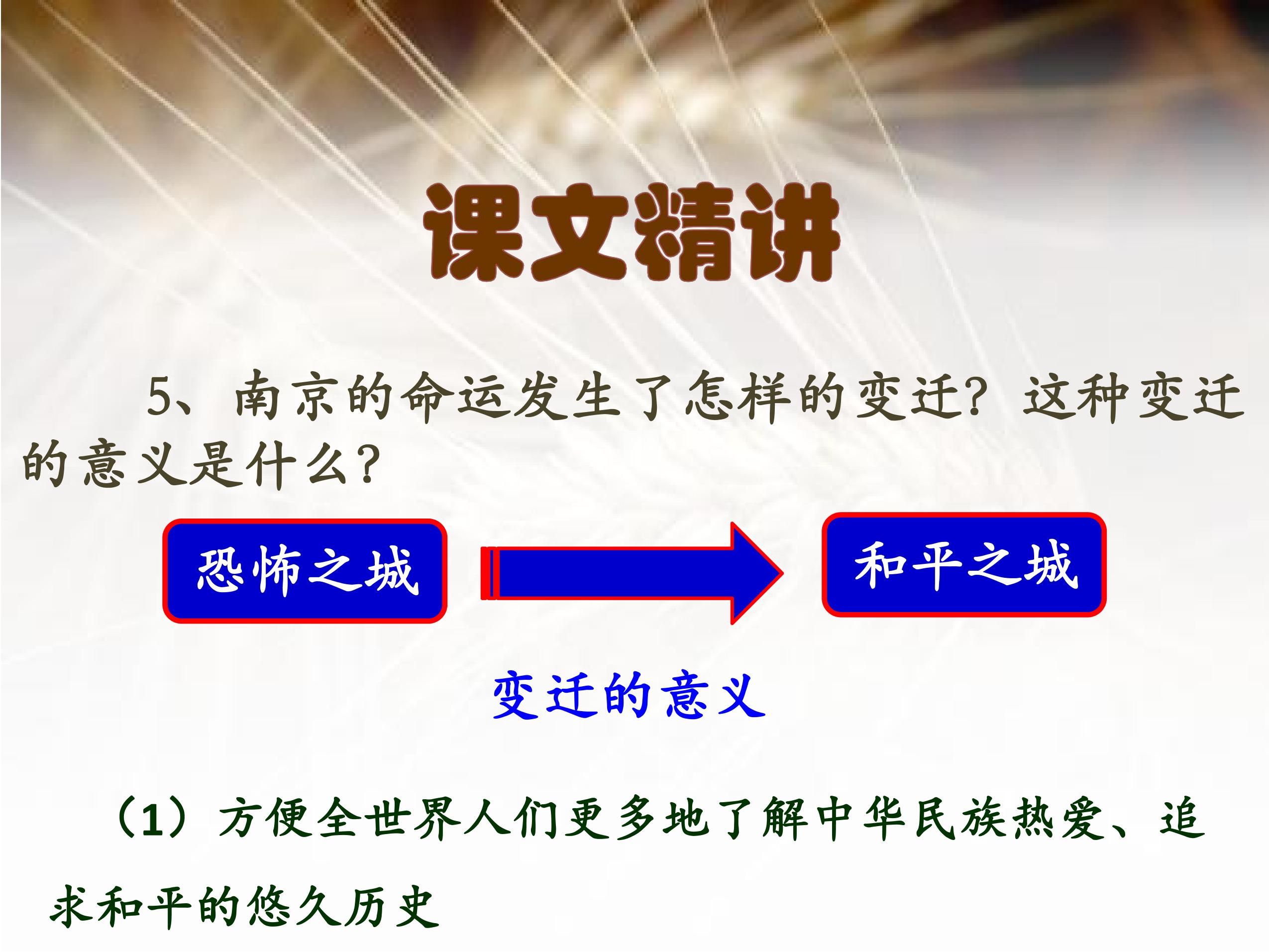 课文精讲

5、南京的命运发生了怎样的变迁？这种变迁的意义是什么？

恐怖之城

和平之城

变迁的意义

（1）方便全世界人们更多地了解中华民族热爱、追求和平的悠久历史